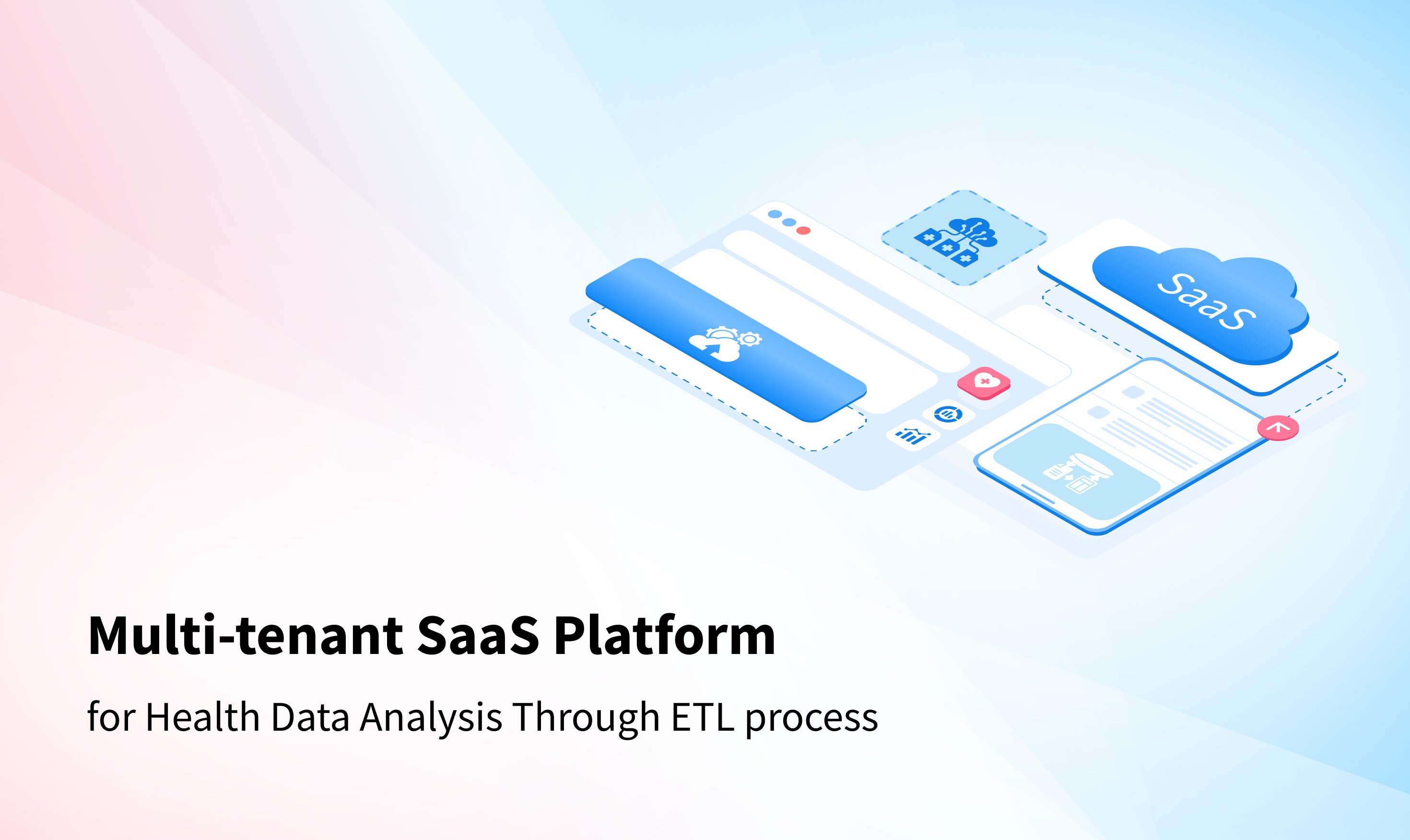 SaaS

Multi-tenant SaaS Platform

for Health Data Analysis Through ETL process